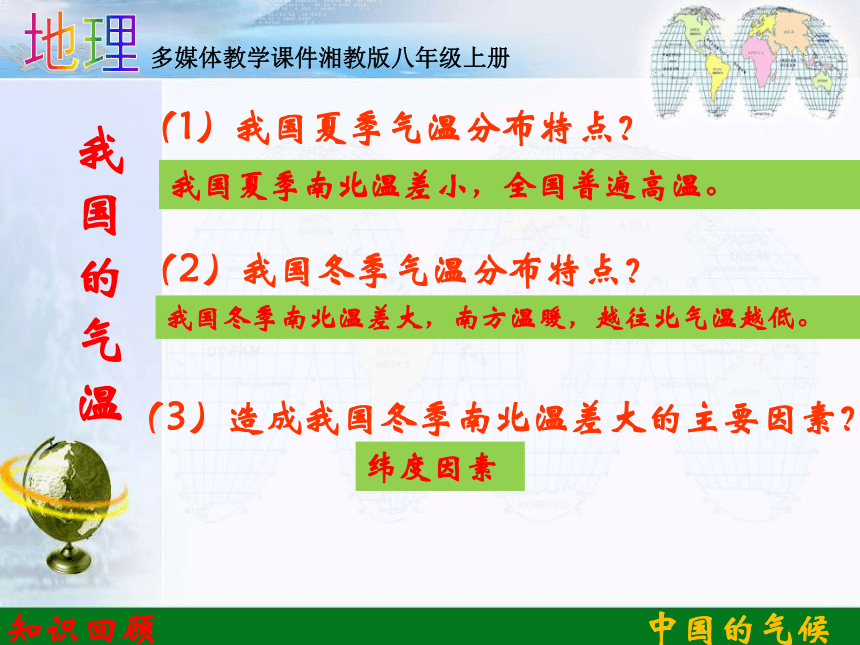 地理 多媒体教学课件湘教版八年级上册

我国的气温

(1) 我国夏季气温分布特点?

我国夏季南北温差小，全国普遍高温。

(2) 我国冬季气温分布特点?

我国冬季南北温差大，南方温暖，越往北气温越低。

(3) 造成我国冬季南北温差大的主要因素?

纬度因素

知识回顾

中国的气候